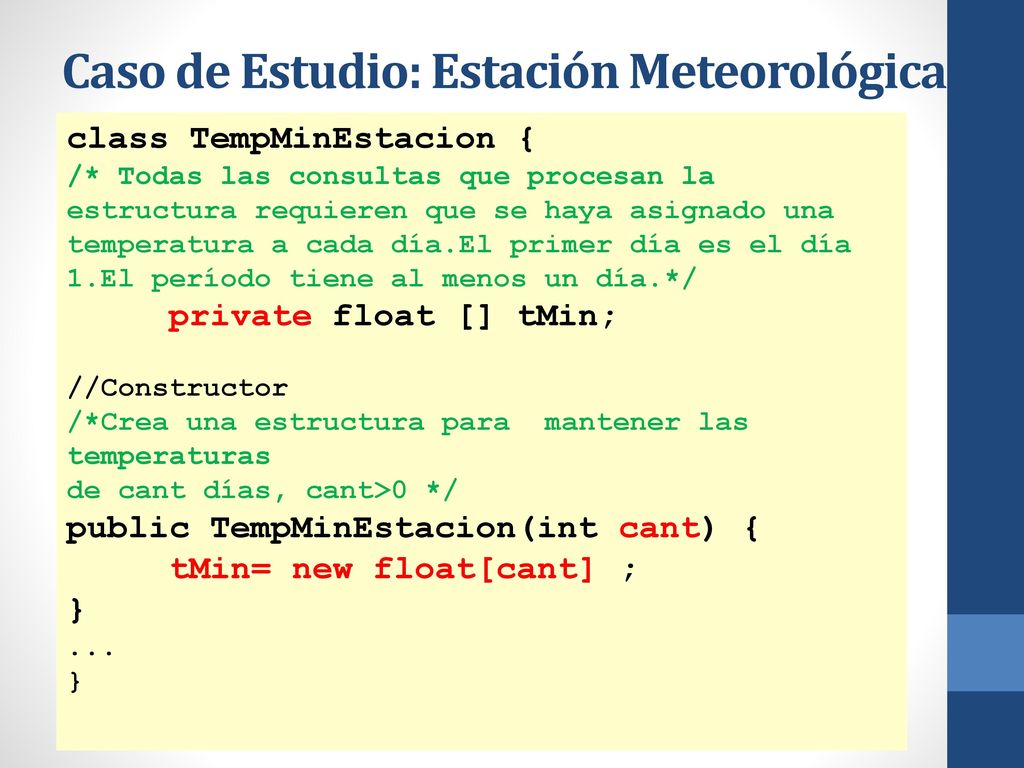 Caso de Estudio: Estación Meteorológica

class TempMinEstacion {
/* Todas las consultas que procesan la estructura requieren que se haya asignado una temperatura a cada día.El primer día es el día 1.El período tiene al menos un día.*/
private float [] tMin;

//Constructor
/*Crea una estructura para mantener las temperaturas
de cant días, cant>0 */
public TempMinEstacion(int cant) {
tMin= new float[cant] ;
}
...
}